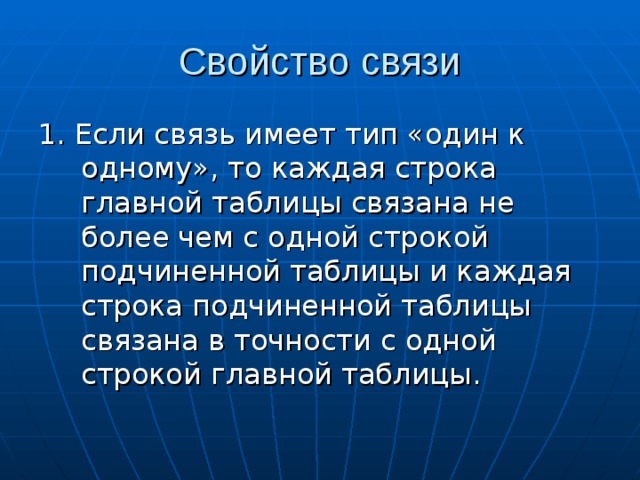 Свойство связи

1. Если связь имеет тип «один к одному», то каждая строка главной таблицы связана не более чем с одной строкой подчиненной таблицы и каждая строка подчиненной таблицы связана в точности с одной строкой главной таблицы.